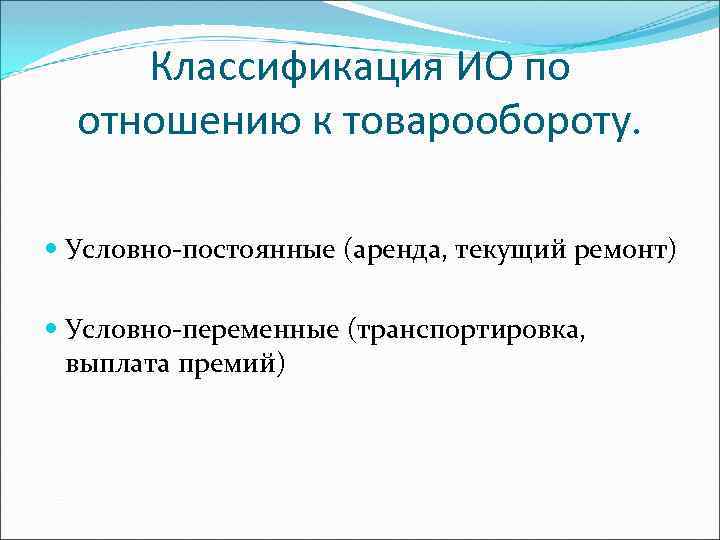 Классификация ИО по отношению к товарообороту.

Условно-постоянные (аренда, текущий ремонт)

Условно-переменные (транспортировка, выплата премий)